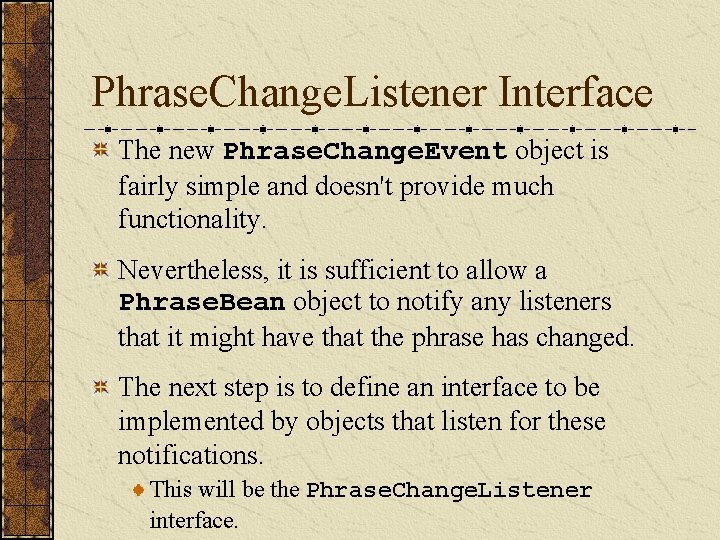 PhraseChangeListener Interface

The new PhraseChangeEvent object is fairly simple and doesn't provide much functionality.

Nevertheless, it is sufficient to allow a PhraseBean object to notify any listeners that it might have that the phrase has changed.

The next step is to define an interface to be implemented by objects that listen for these notifications.

This will be the PhraseChangeListener interface.